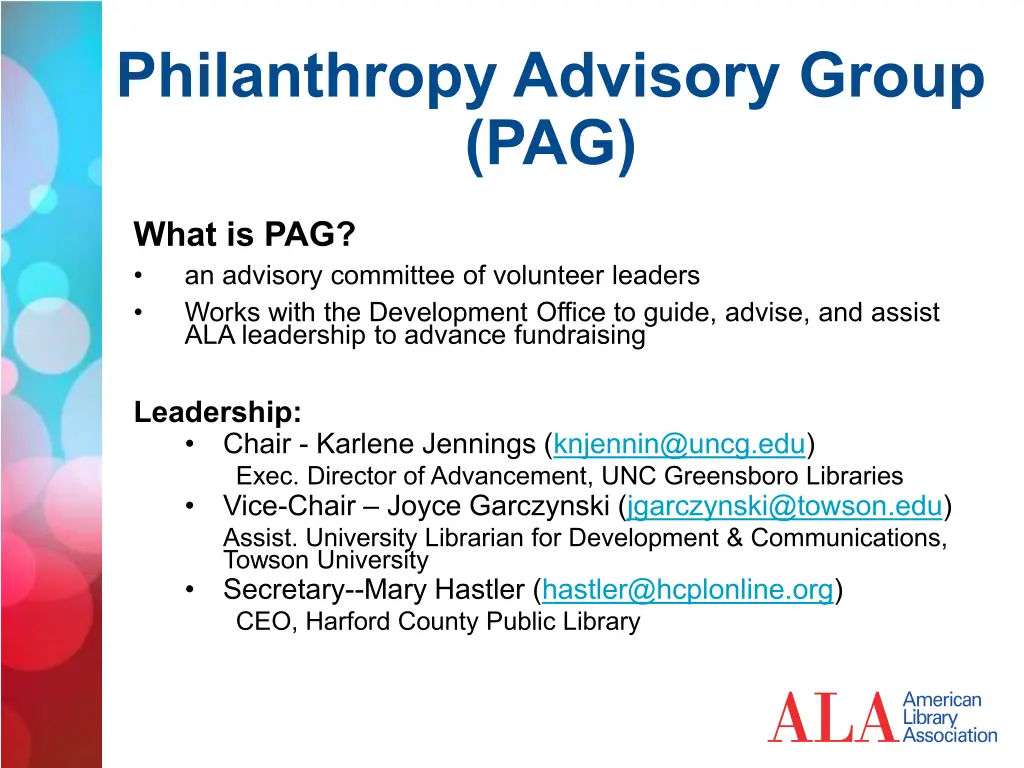 Philanthropy Advisory Group (PAG)

What is PAG?

• an advisory committee of volunteer leaders
• Works with the Development Office to guide, advise, and assist ALA leadership to advance fundraising

Leadership:

• Chair - Karlene Jennings (knjennin@uncg.edu)
Exec. Director of Advancement, UNC Greensboro Libraries
• Vice-Chair – Joyce Garczynski (jgarczynski@towson.edu)
Assist. University Librarian for Development & Communications, Towson University
• Secretary--Mary Hastler (hastler@hcplonline.org)
CEO, Harford County Public Library

ALA American Library Association